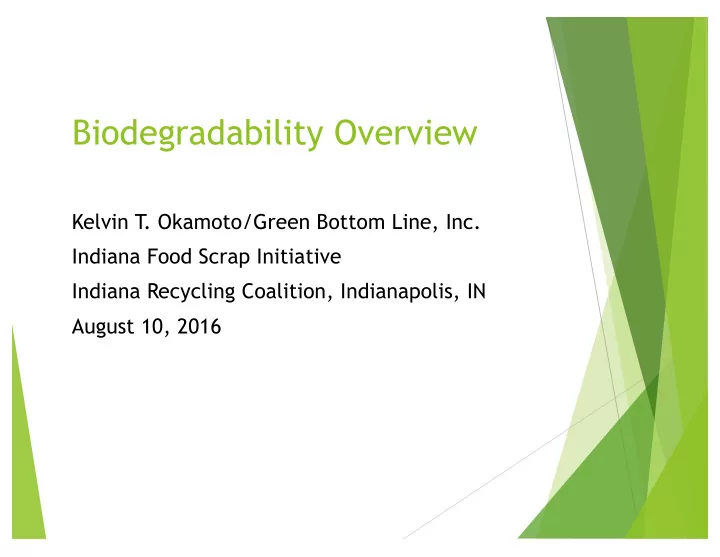 Biodegradability Overview

Kelvin T. Okamoto/Green Bottom Line, Inc.
Indiana Food Scrap Initiative
Indiana Recycling Coalition, Indianapolis, IN
August 10, 2016